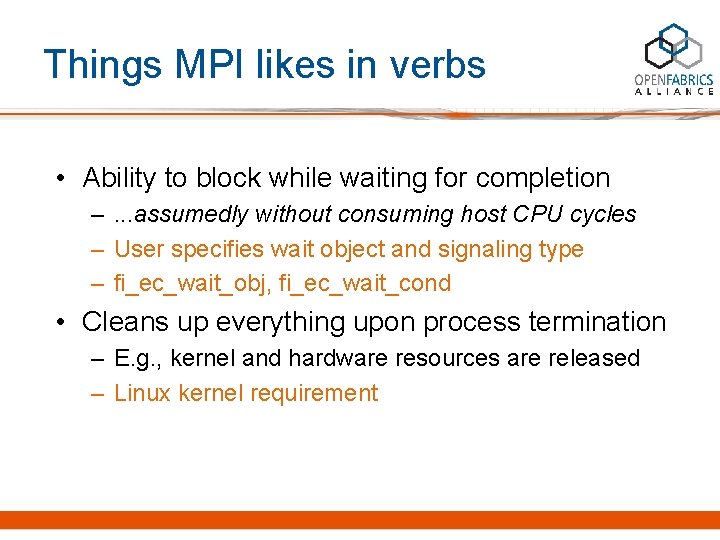 Things MPI likes in verbs

OPENFABRICS ALLIANCE

• Ability to block while waiting for completion
– ...assumedly without consuming host CPU cycles
– User specifies wait object and signaling type
– fi_ec_wait_obj, fi_ec_wait_cond

• Cleans up everything upon process termination
– E.g., kernel and hardware resources are released
– Linux kernel requirement